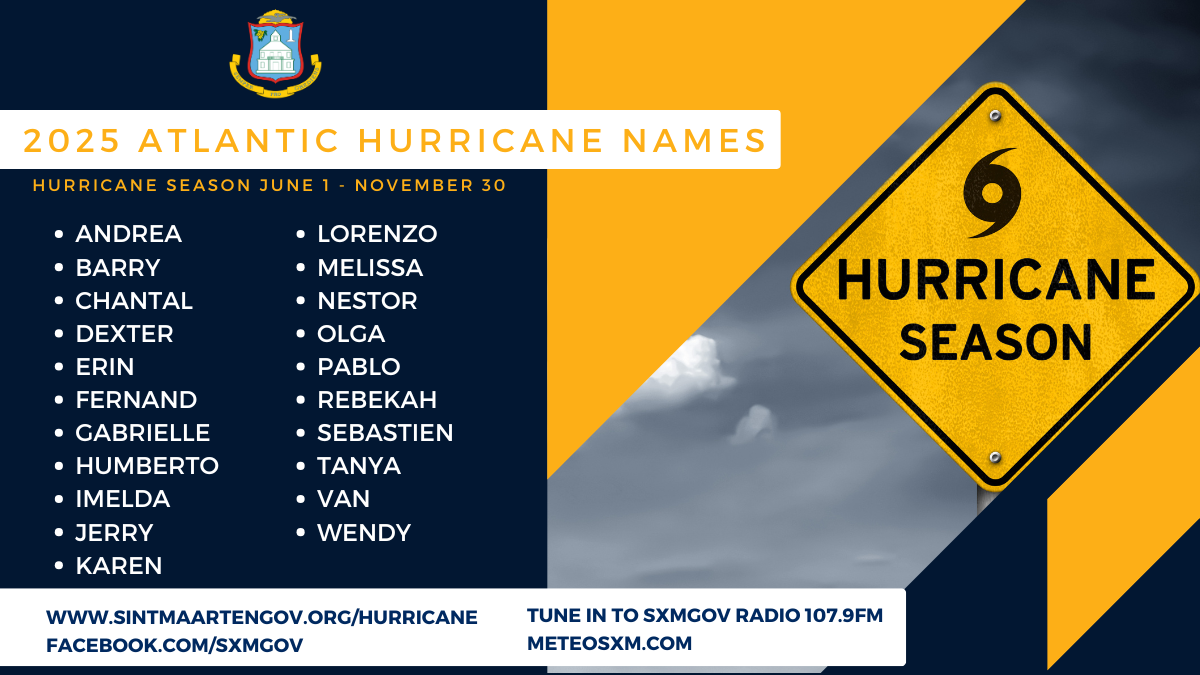 2025 ATLANTIC HURRICANE NAMES

HURRICANE SEASON JUNE 1 - NOVEMBER 30

- ANDREA
- BARRY
- CHANTAL
- DEXTER
- ERIN
- FERNAND
- GABRIELLE
- HUMBERTO
- IMELDA
- JERRY
- KAREN

- LORENZO
- MELISSA
- NESTOR
- OLGA
- PABLO
- REBEKAH
- SEBASTIEN
- TANYA
- VAN
- WENDY

HURRICANE SEASON

WWW.SINTMAARTENGOV.ORG/HURRICANE
FACEBOOK.COM/SXMGOV

TUNE IN TO SXMGOV RADIO 107.9FM
METEOSXM.COM